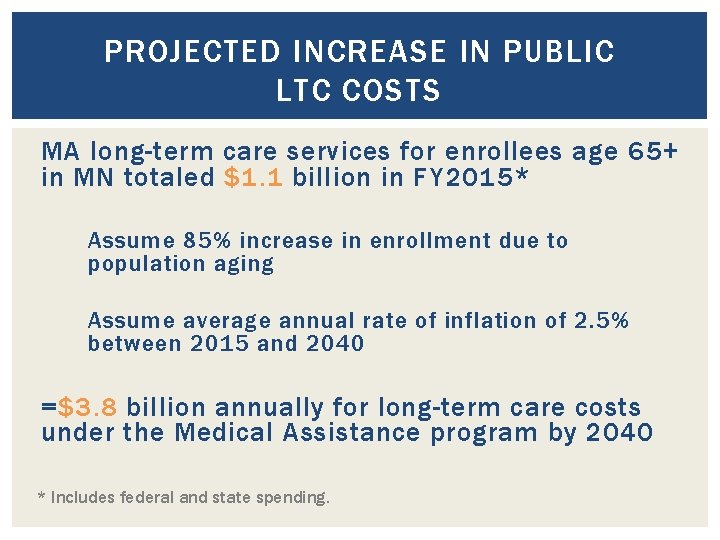 PROJECTED INCREASE IN PUBLIC LTC COSTS

MA long-term care services for enrollees age 65+ in MN totaled $1.1 billion in FY2015*

Assume 85% increase in enrollment due to population aging

Assume average annual rate of inflation of 2.5% between 2015 and 2040

=$3.8 billion annually for long-term care costs under the Medical Assistance program by 2040

* Includes federal and state spending.